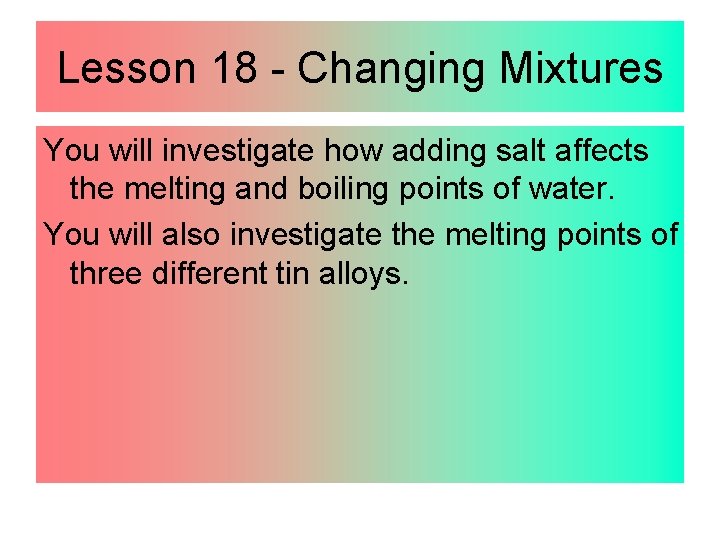 Lesson 18 - Changing Mixtures

You will investigate how adding salt affects the melting and boiling points of water.

You will also investigate the melting points of three different tin alloys.